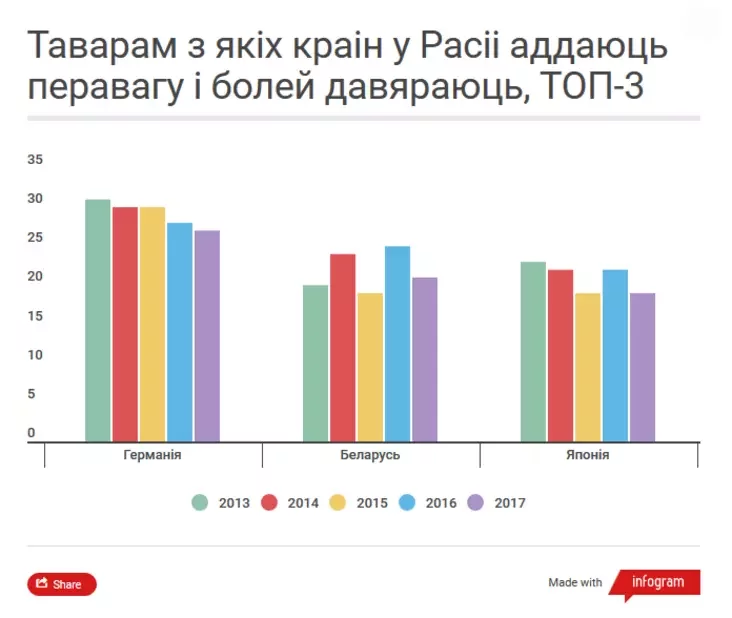 Таварам з якіх краін у Расіі аддаюць перавагу і болей давяраюць, ТОП-3

35
30
25
20
15
10
5
0

Германія
Беларусь
Японія

2013 2014 2015 2016 2017

Share

Made with infogram